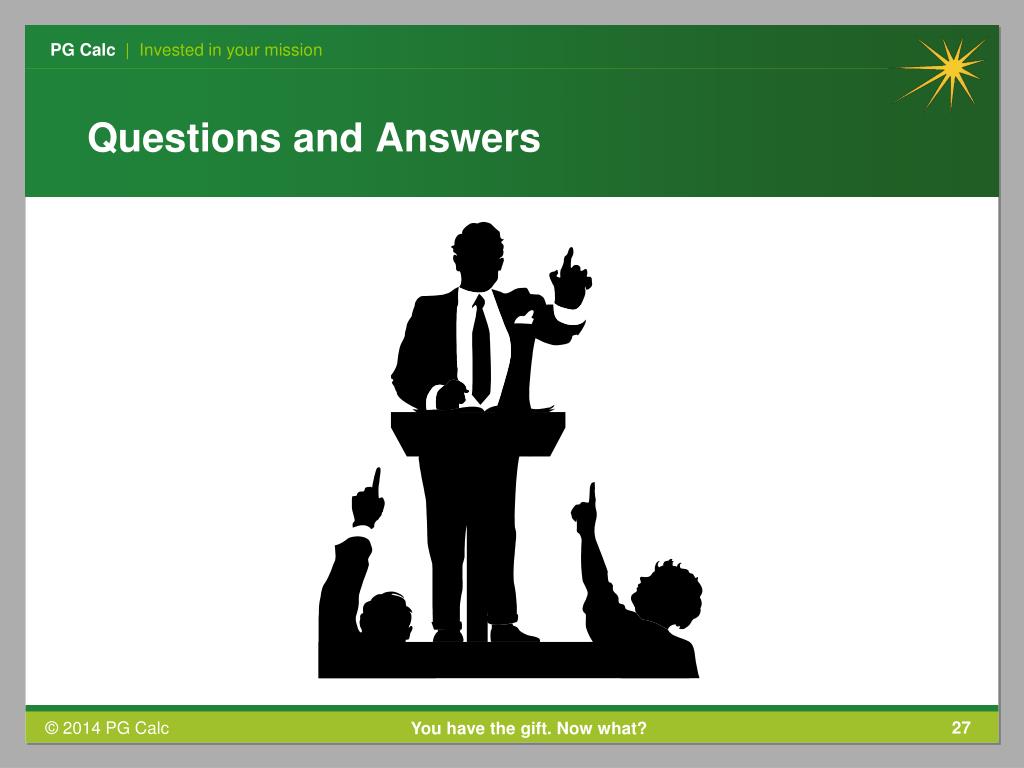 PG Calc | Invested in your mission

Questions and Answers

© 2014 PG Calc
You have the gift. Now what?
27